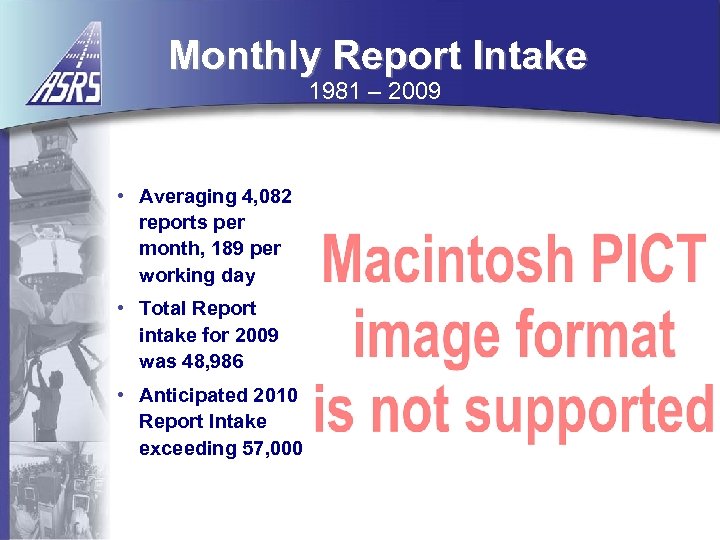 ASRS

Monthly Report Intake
1981 – 2009

• Averaging 4,082 reports per month, 189 per working day
• Total Report intake for 2009 was 48,986
• Anticipated 2010 Report Intake exceeding 57,000

Macintosh PICT image format is not supported